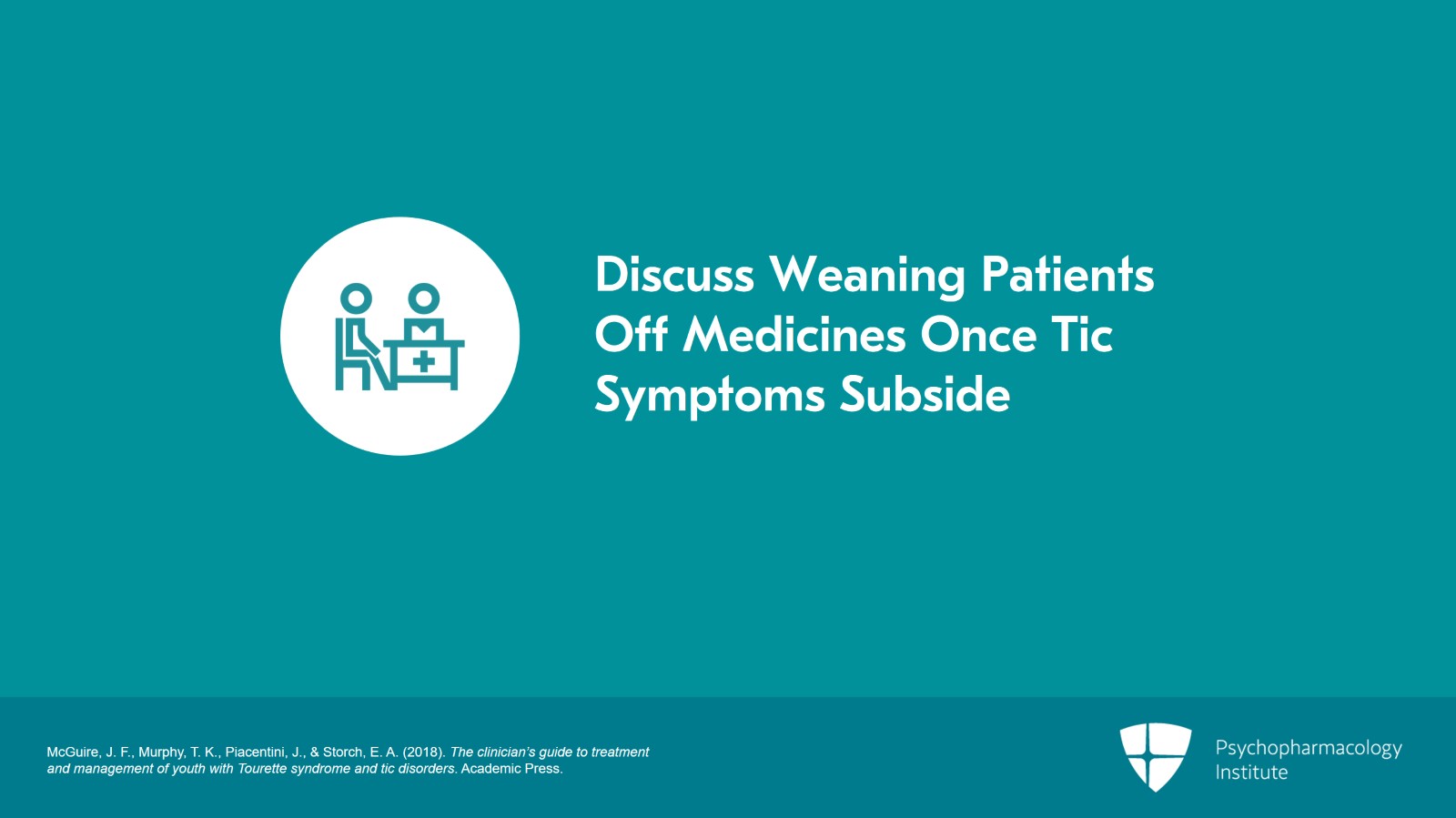 Discuss Weaning Patients Off Medicines Once Tic Symptoms Subside

McGuire, J. F., Murphy, T. K., Piacentini, J., & Storch, E. A. (2018). The clinician's guide to treatment and management of youth with Tourette syndrome and tic disorders. Academic Press.

Psychopharmacology Institute